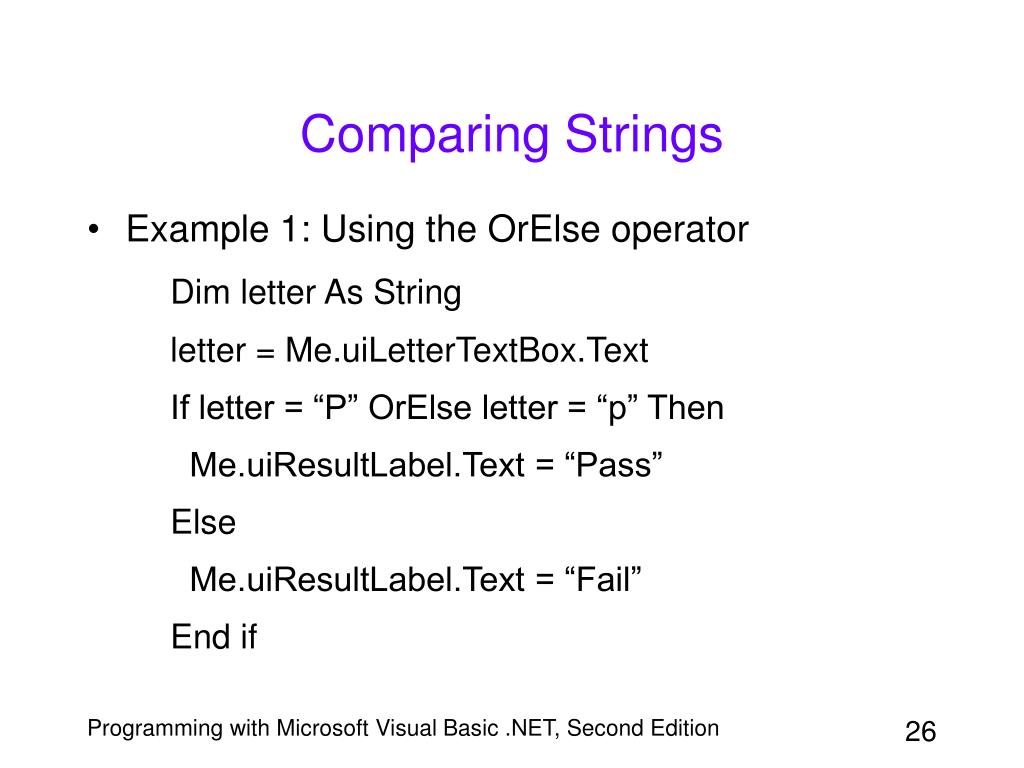 Comparing Strings

• Example 1: Using the OrElse operator

Dim letter As String

letter = Me.uiLetterTextBox.Text

If letter = “P” OrElse letter = “p” Then

Me.uiResultLabel.Text = “Pass”

Else

Me.uiResultLabel.Text = “Fail”

End if

Programming with Microsoft Visual Basic .NET, Second Edition

26